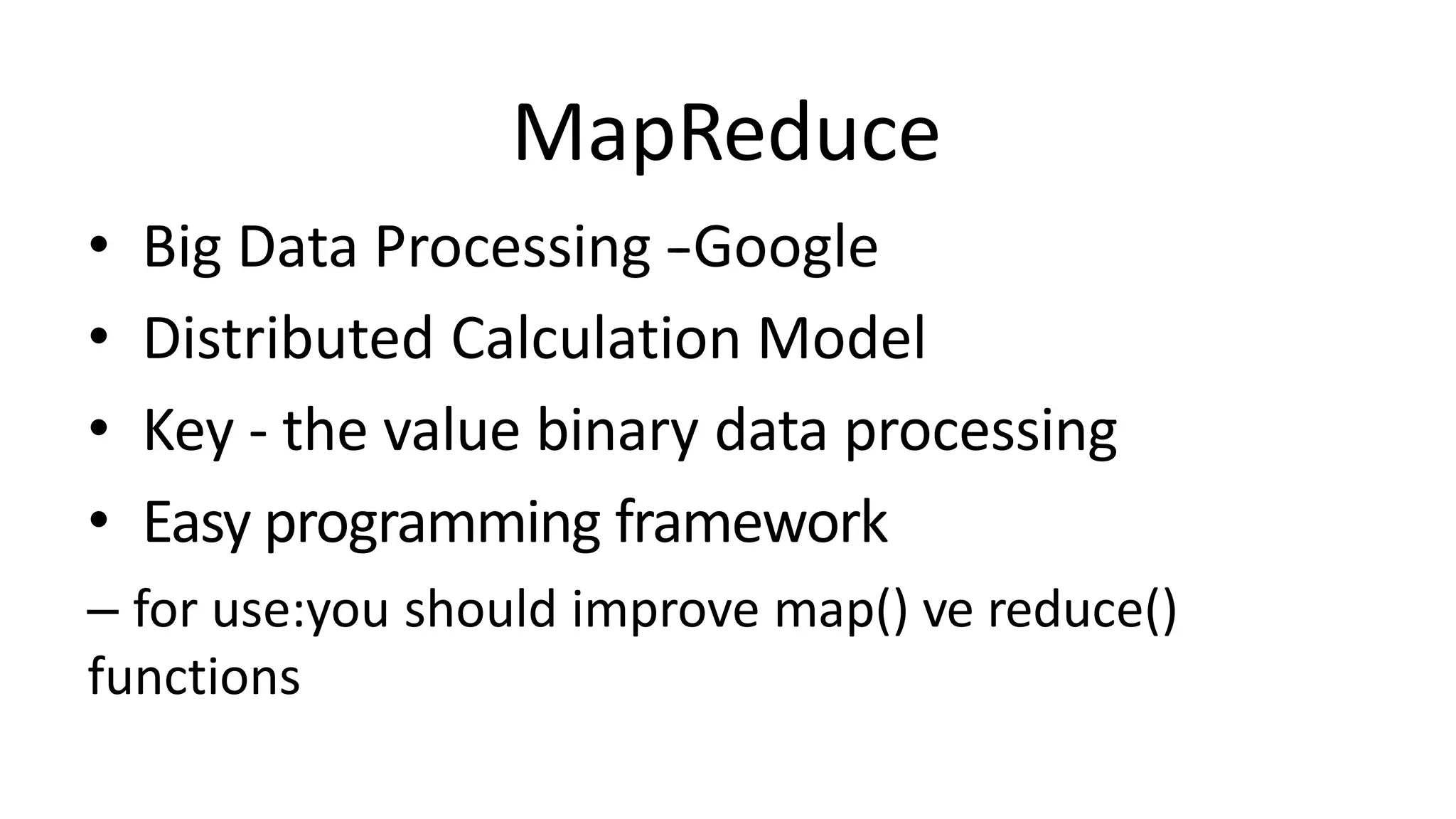 MapReduce

• Big Data Processing –Google
• Distributed Calculation Model
• Key - the value binary data processing
• Easy programming framework
– for use:you should improve map() ve reduce() functions